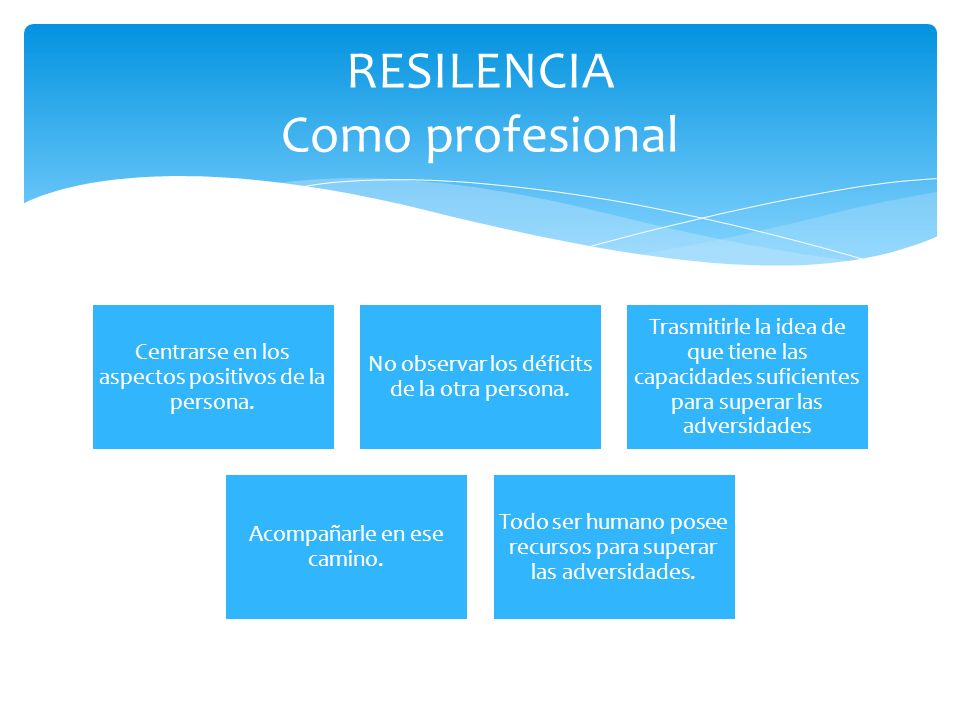 RESILENCIA
Como profesional

Centrarse en los aspectos positivos de la persona.

No observar los déficits de la otra persona.

Trasmitirle la idea de que tiene las capacidades suficientes para superar las adversidades

Acompañarle en ese camino.

Todo ser humano posee recursos para superar las adversidades.